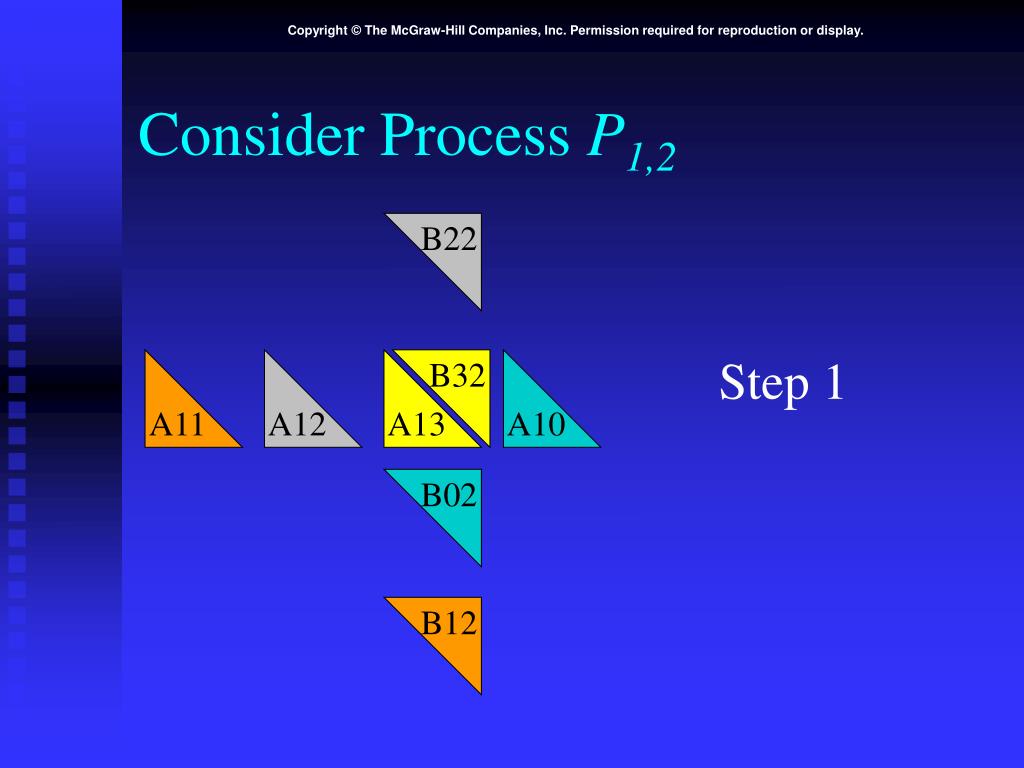 Copyright © The McGraw-Hill Companies, Inc. Permission required for reproduction or display.

Consider Process $P_{1,2}$

B22

A11 A12 B32 A13 A10

Step 1

B02

B12